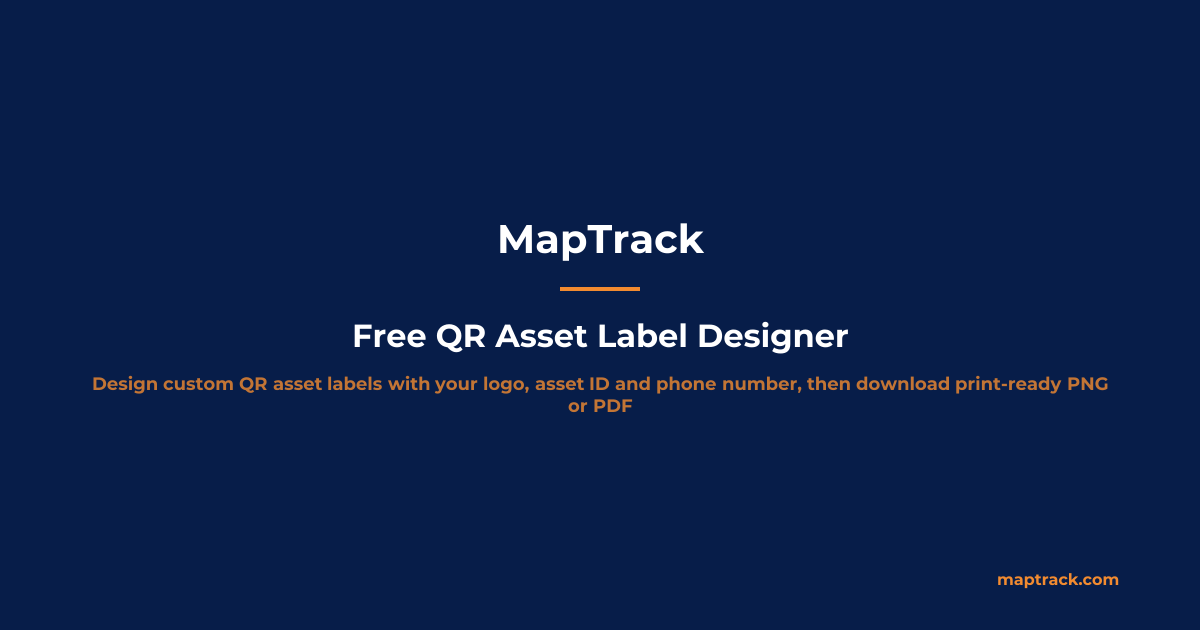 MapTrack

Free QR Asset Label Designer

Design custom QR asset labels with your logo, asset ID and phone number, then download print-ready PNG or PDF

maptrack.com